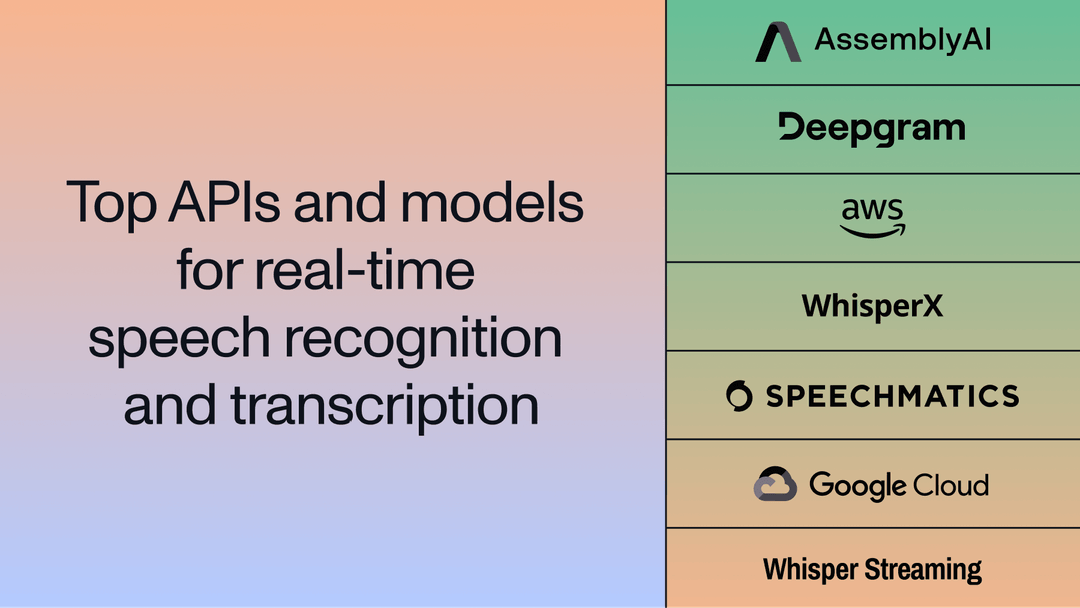 Top APIs and models for real-time speech recognition and transcription

AssemblyAI

Deepgram

aws

WhisperX

SPEECHMATICS

Google Cloud

Whisper Streaming